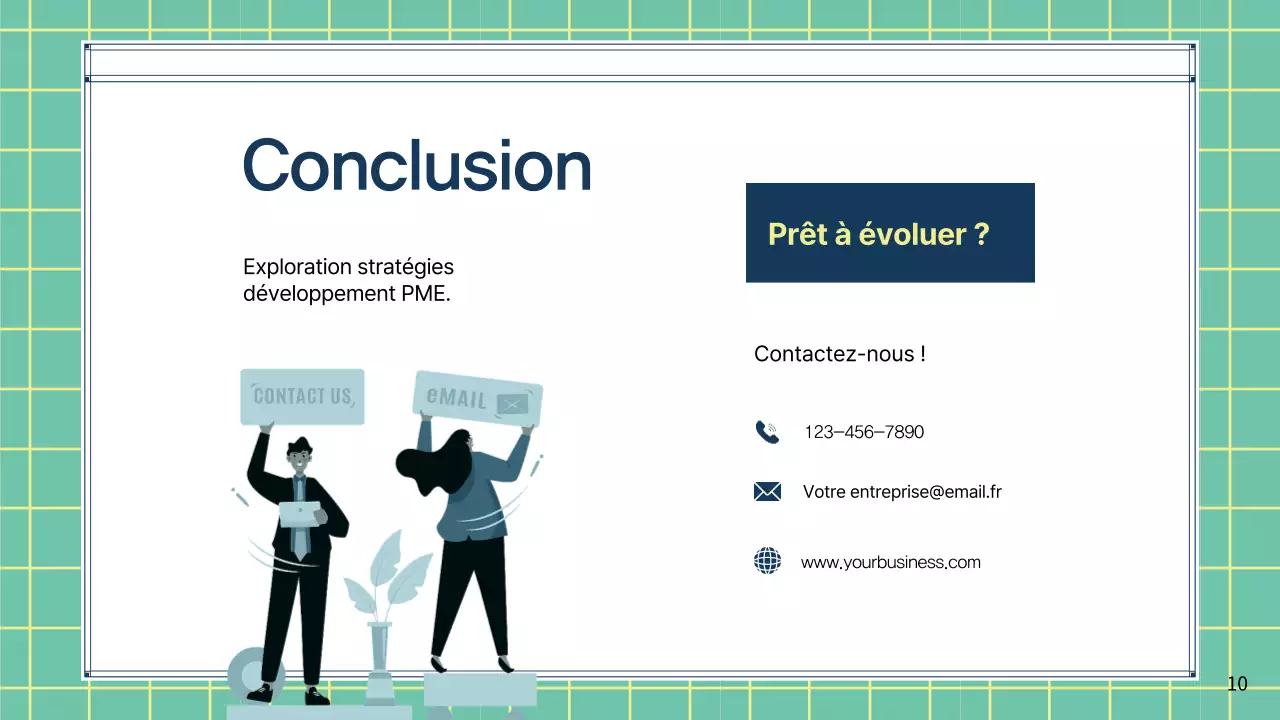 Conclusion

Exploration stratégies développement PME.

CONTACT US

eMAIL

Prêt à évoluer ?

Contactez-nous !

123–456–7890

Votre entreprise@email.fr

www.yourbusiness.com

10